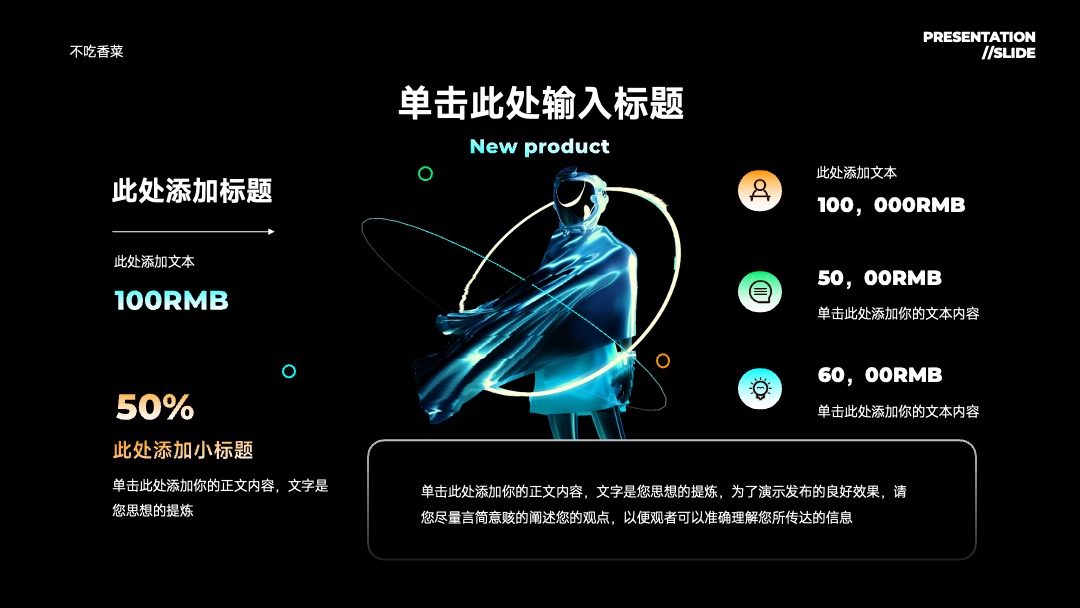 不吃香菜

PRESENTATION //SLIDE

单击此处输入标题

New product

此处添加标题

此处添加文本

100RMB

50%

此处添加小标题

单击此处添加你的正文内容，文字是您思想的提炼

此处添加文本

100，000RMB

50，00RMB

单击此处添加你的文本内容

60，00RMB

单击此处添加你的文本内容

单击此处添加你的正文内容，文字是您思想的提炼，为了演示发布的良好效果，请您尽量言简意赅的阐述您的观点，以便观者可以准确理解您所传达的信息